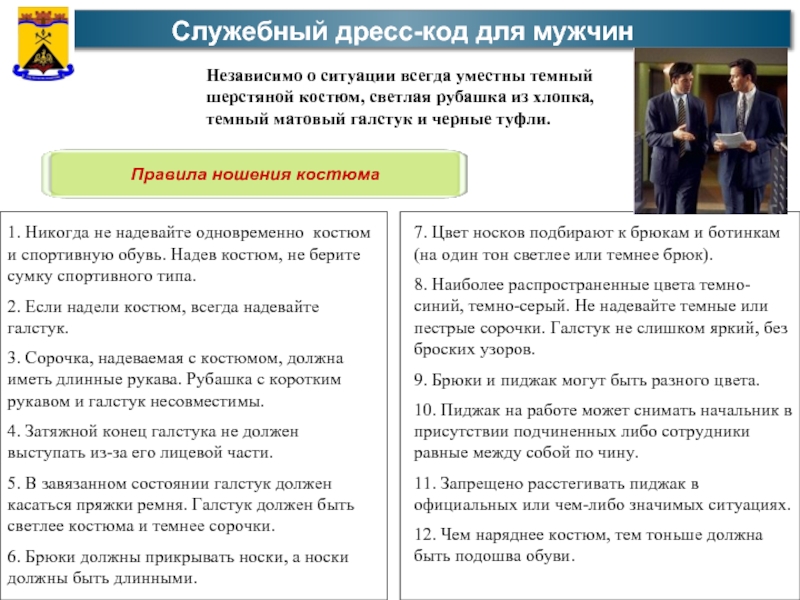 Служебный дресс-код для мужчин

Независимо о ситуации всегда уместны темный шерстяной костюм, светлая рубашка из хлопка, темный матовый галстук и черные туфли.

Правила ношения костюма

1. Никогда не надевайте одновременно костюм и спортивную обувь. Надев костюм, не берите сумку спортивного типа.

2. Если надели костюм, всегда надевайте галстук.

3. Сорочка, надеваемая с костюмом, должна иметь длинные рукава. Рубашка с коротким рукавом и галстук несовместимы.

4. Затяжной конец галстука не должен выступать из-за его лицевой части.

5. В завязанном состоянии галстук должен касаться пряжки ремня. Галстук должен быть светлее костюма и темнее сорочки.

6. Брюки должны прикрывать носки, а носки должны быть длинными.

7. Цвет носков подбирают к брюкам и ботинкам (на один тон светлее или темнее брюк).

8. Наиболее распространенные цвета темно-синий, темно-серый. Не надевайте темные или пестрые сорочки. Галстук не слишком яркий, без броских узоров.

9. Брюки и пиджак могут быть разного цвета.

10. Пиджак на работе может снимать начальник в присутствии подчиненных либо сотрудники равные между собой по чину.

11. Запрещено расстегивать пиджак в официальных или чем-либо значимых ситуациях.

12. Чем наряднее костюм, тем тоньше должна быть подошва обуви.